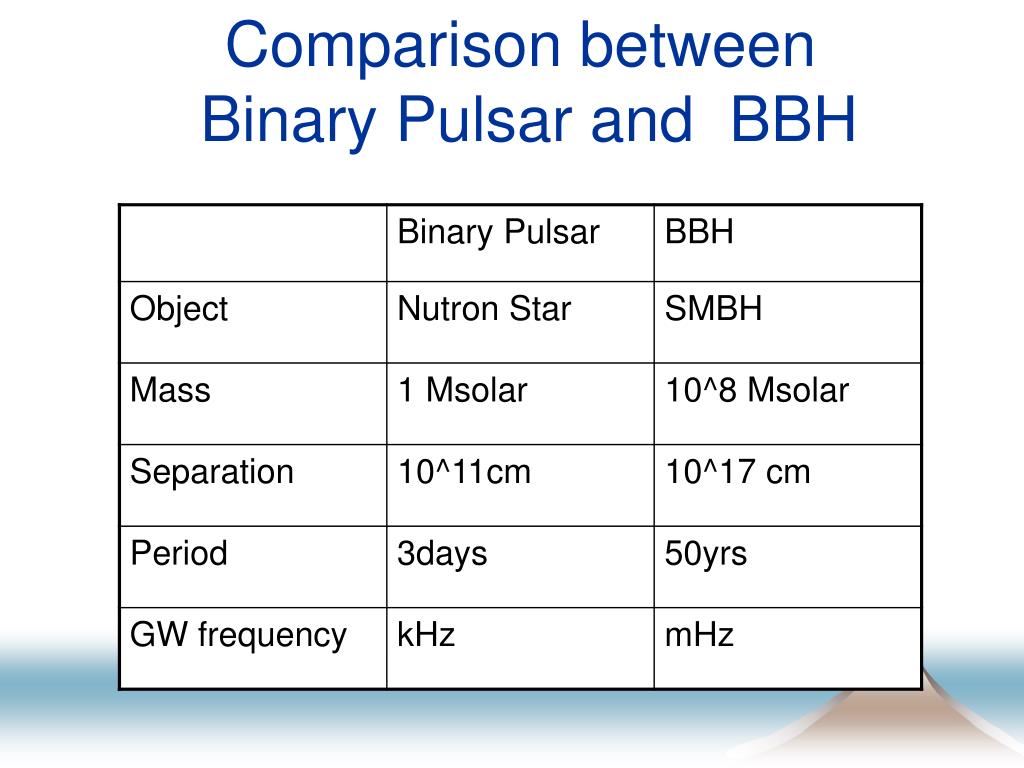 Comparison between
Binary Pulsar and BBH

| | Binary Pulsar | BBH |
|---|---|---|
| Object | Nutron Star | SMBH |
| Mass | 1 Msolar | 10^8 Msolar |
| Separation | 10^11cm | 10^17 cm |
| Period | 3days | 50yrs |
| GW frequency | kHz | mHz |